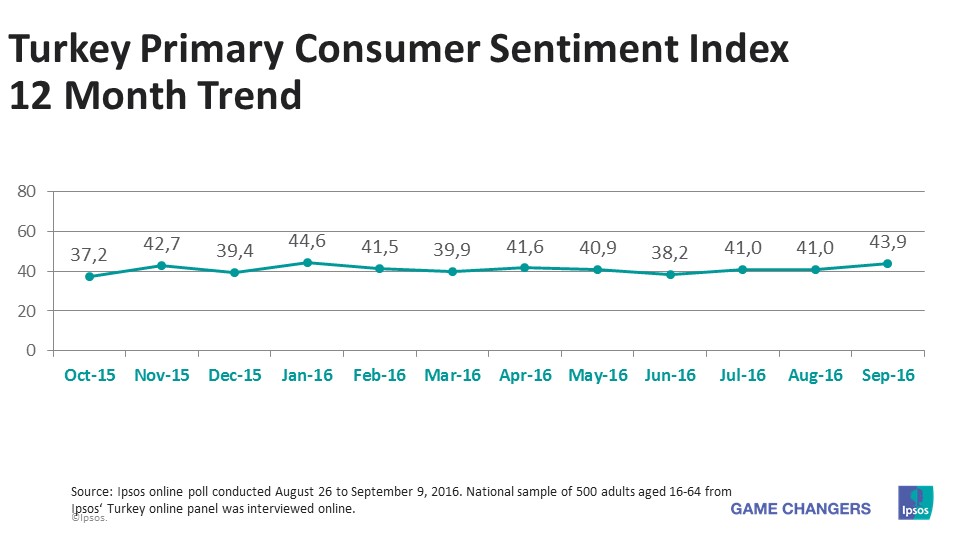 Turkey Primary Consumer Sentiment Index
12 Month Trend

80
60
40
20
0

37,2
42,7
39,4
44,6
41,5
39,9
41,6
40,9
38,2
41,0
41,0
43,9

Oct-15
Nov-15
Dec-15
Jan-16
Feb-16
Mar-16
Apr-16
May-16
Jun-16
Jul-16
Aug-16
Sep-16

Source: Ipsos online poll conducted August 26 to September 9, 2016. National sample of 500 adults aged 16-64 from Ipsos' Turkey online panel was interviewed online.

©Ipsos.

GAME CHANGERS

Ipsos